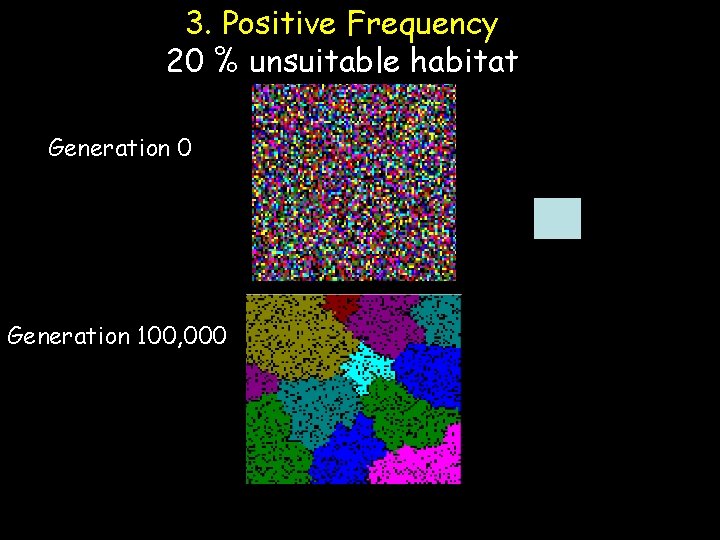 3. Positive Frequency
20 % unsuitable habitat

Generation 0

Generation 100,000